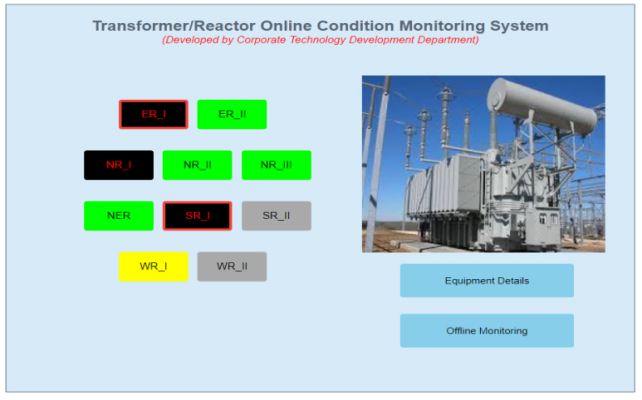 Transformer/Reactor Online Condition Monitoring System
(Developed by Corporate Technology Development Department)

ER_I
ER_II

NR_I
NR_II
NR_III

NER
SR_I
SR_II

WR_I
WR_II

Equipment Details

Offline Monitoring